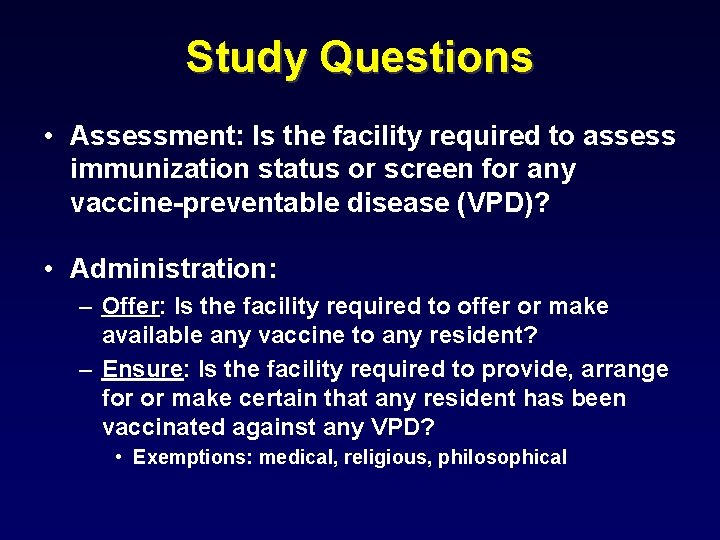 Study Questions

• Assessment: Is the facility required to assess immunization status or screen for any vaccine-preventable disease (VPD)?

• Administration:

– Offer: Is the facility required to offer or make available any vaccine to any resident?

– Ensure: Is the facility required to provide, arrange for or make certain that any resident has been vaccinated against any VPD?

• Exemptions: medical, religious, philosophical